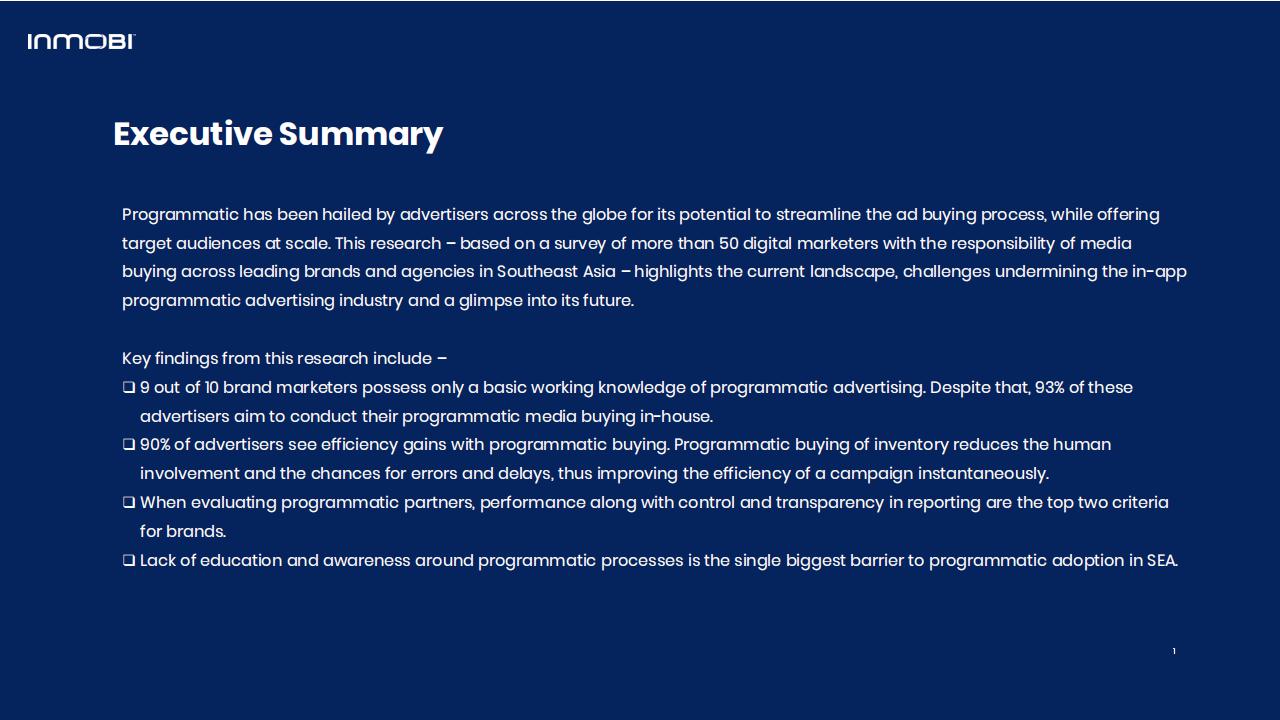 INMOBI

Executive Summary

Programmatic has been hailed by advertisers across the globe for its potential to streamline the ad buying process, while offering target audiences at scale. This research – based on a survey of more than 50 digital marketers with the responsibility of media buying across leading brands and agencies in Southeast Asia – highlights the current landscape, challenges undermining the in-app programmatic advertising industry and a glimpse into its future.

Key findings from this research include –

❑ 9 out of 10 brand marketers possess only a basic working knowledge of programmatic advertising. Despite that, 93% of these advertisers aim to conduct their programmatic media buying in-house.

❑ 90% of advertisers see efficiency gains with programmatic buying. Programmatic buying of inventory reduces the human involvement and the chances for errors and delays, thus improving the efficiency of a campaign instantaneously.

❑ When evaluating programmatic partners, performance along with control and transparency in reporting are the top two criteria for brands.

❑ Lack of education and awareness around programmatic processes is the single biggest barrier to programmatic adoption in SEA.

1